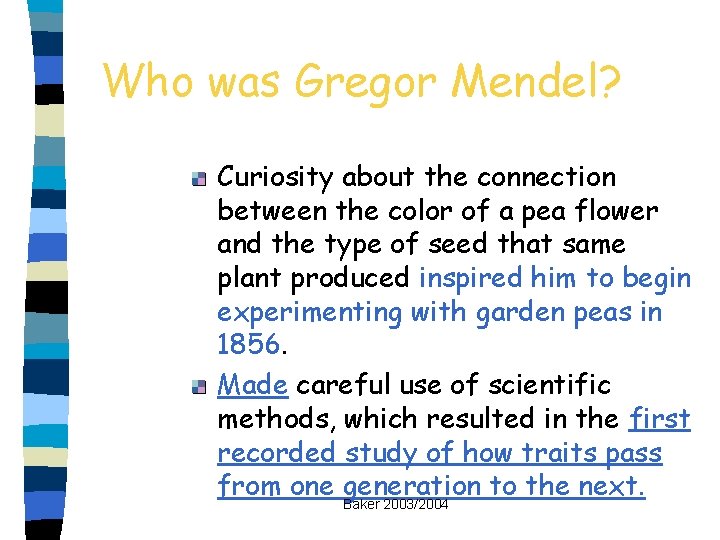 Who was Gregor Mendel?

Curiosity about the connection between the color of a pea flower and the type of seed that same plant produced inspired him to begin experimenting with garden peas in 1856.

Made careful use of scientific methods, which resulted in the first recorded study of how traits pass from one generation to the next.

Baker 2003/2004